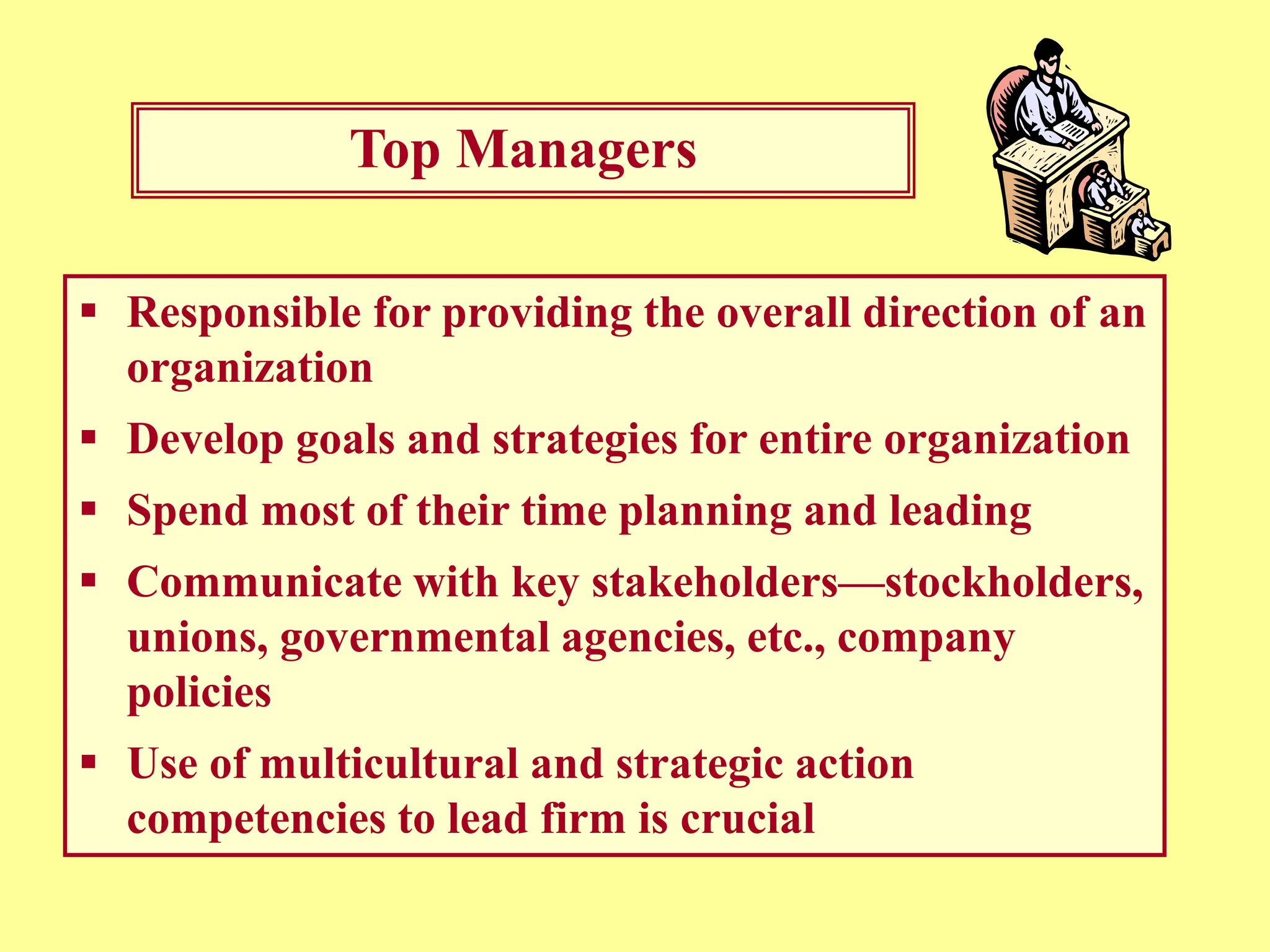 Top Managers

▪ Responsible for providing the overall direction of an organization

▪ Develop goals and strategies for entire organization

▪ Spend most of their time planning and leading

▪ Communicate with key stakeholders—stockholders, unions, governmental agencies, etc., company policies

▪ Use of multicultural and strategic action competencies to lead firm is crucial